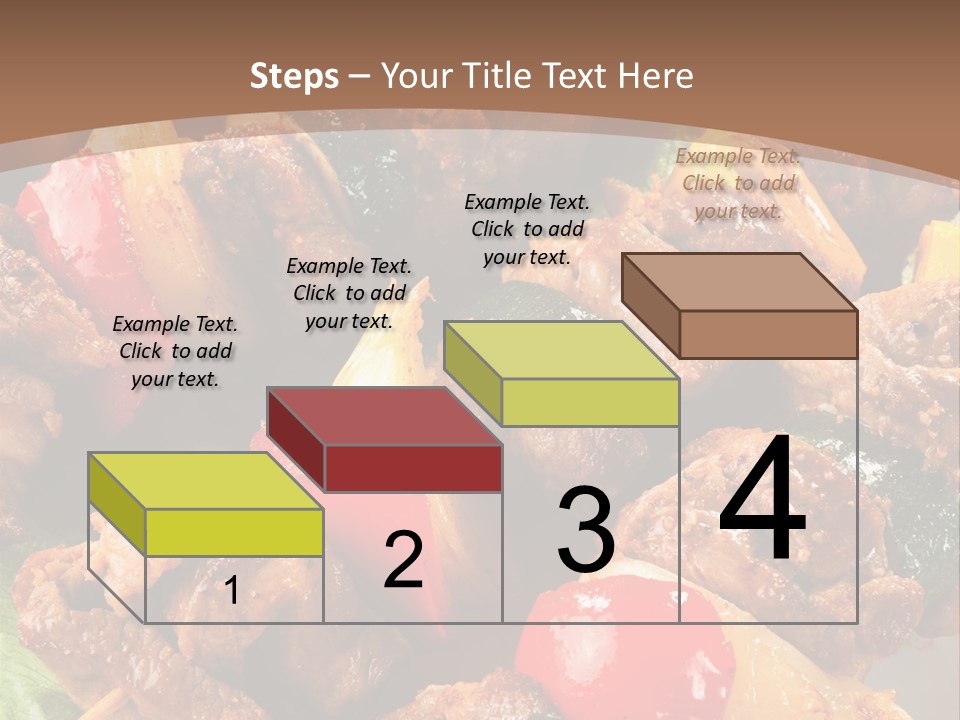 Steps – Your Title Text Here

Example Text. Click to add your text.

Example Text. Click to add your text.

Example Text. Click to add your text.

Example Text. Click to add your text.

1

2

3

4